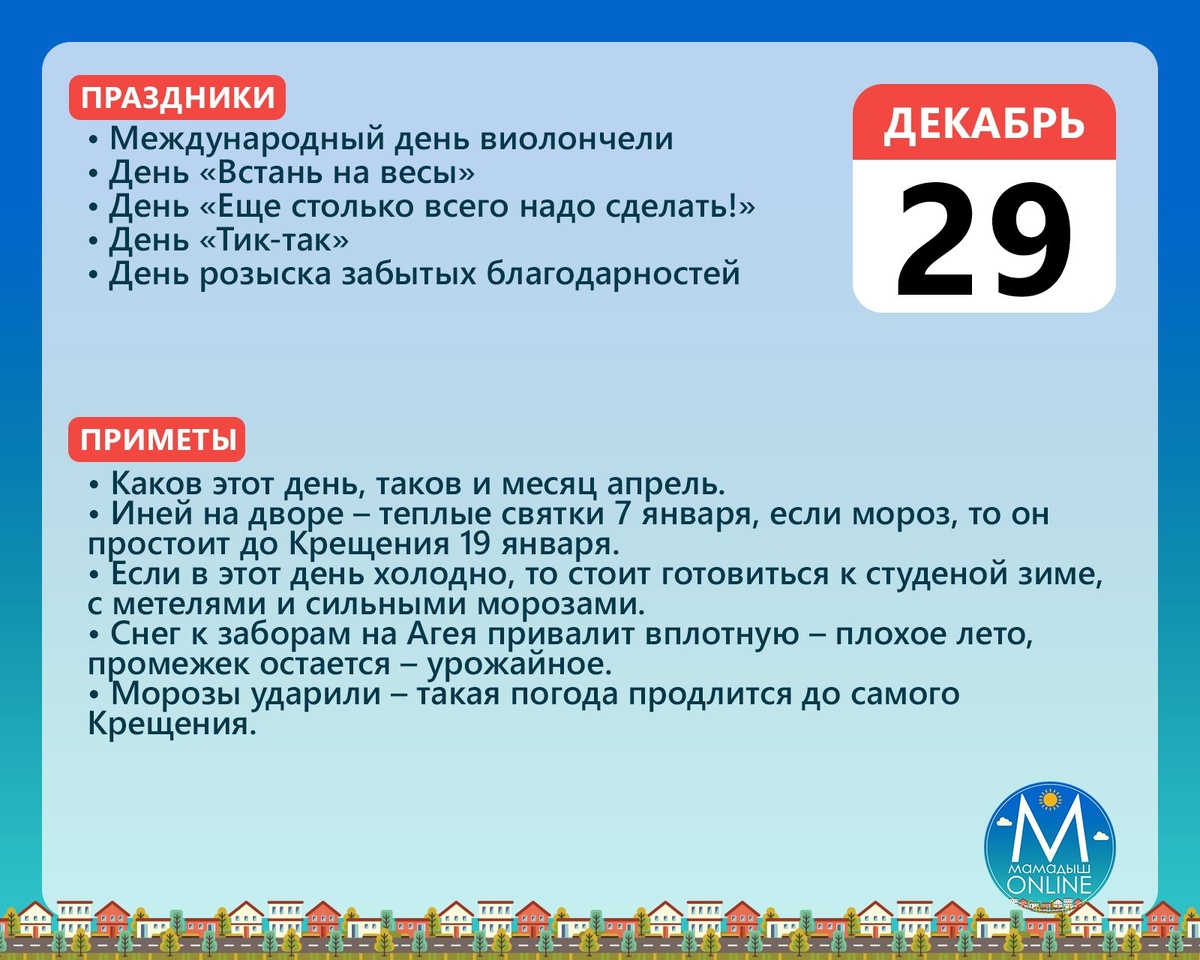 ПРАЗДНИКИ

• Международный день виолончели
• День «Встань на весы»
• День «Еще столько всего надо сделать!»
• День «Тик-так»
• День розыска забытых благодарностей

ДЕКАБРЬ

29

ПРИМЕТЫ

• Каков этот день, таков и месяц апрель.
• Иней на дворе – теплые святки 7 января, если мороз, то он простоит до Крещения 19 января.
• Если в этот день холодно, то стоит готовиться к студеной зиме, с метелями и сильными морозами.
• Снег к заборам на Агея привалит вплотную – плохое лето, промежек остается – урожайное.
• Морозы ударили – такая погода продлится до самого Крещения.

М
МАМАДЫШ
ONLINE